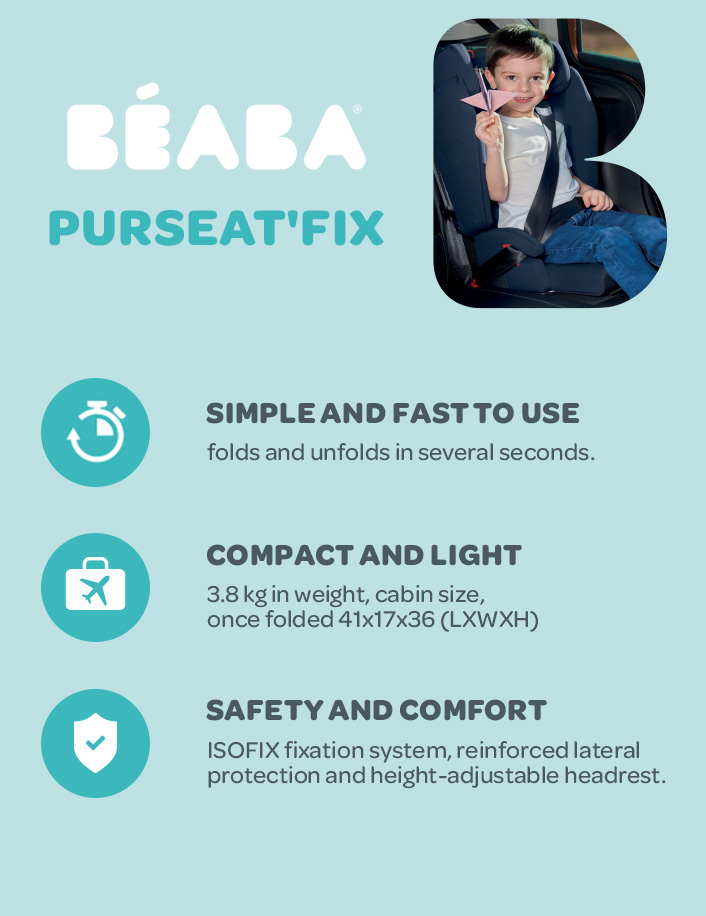 BÉABA®

PURSEAT'FIX

SIMPLE AND FAST TO USE
folds and unfolds in several seconds.

COMPACT AND LIGHT
3.8 kg in weight, cabin size, once folded 41x17x36 (LXWXH)

SAFETY AND COMFORT
ISOFIX fixation system, reinforced lateral protection and height-adjustable headrest.